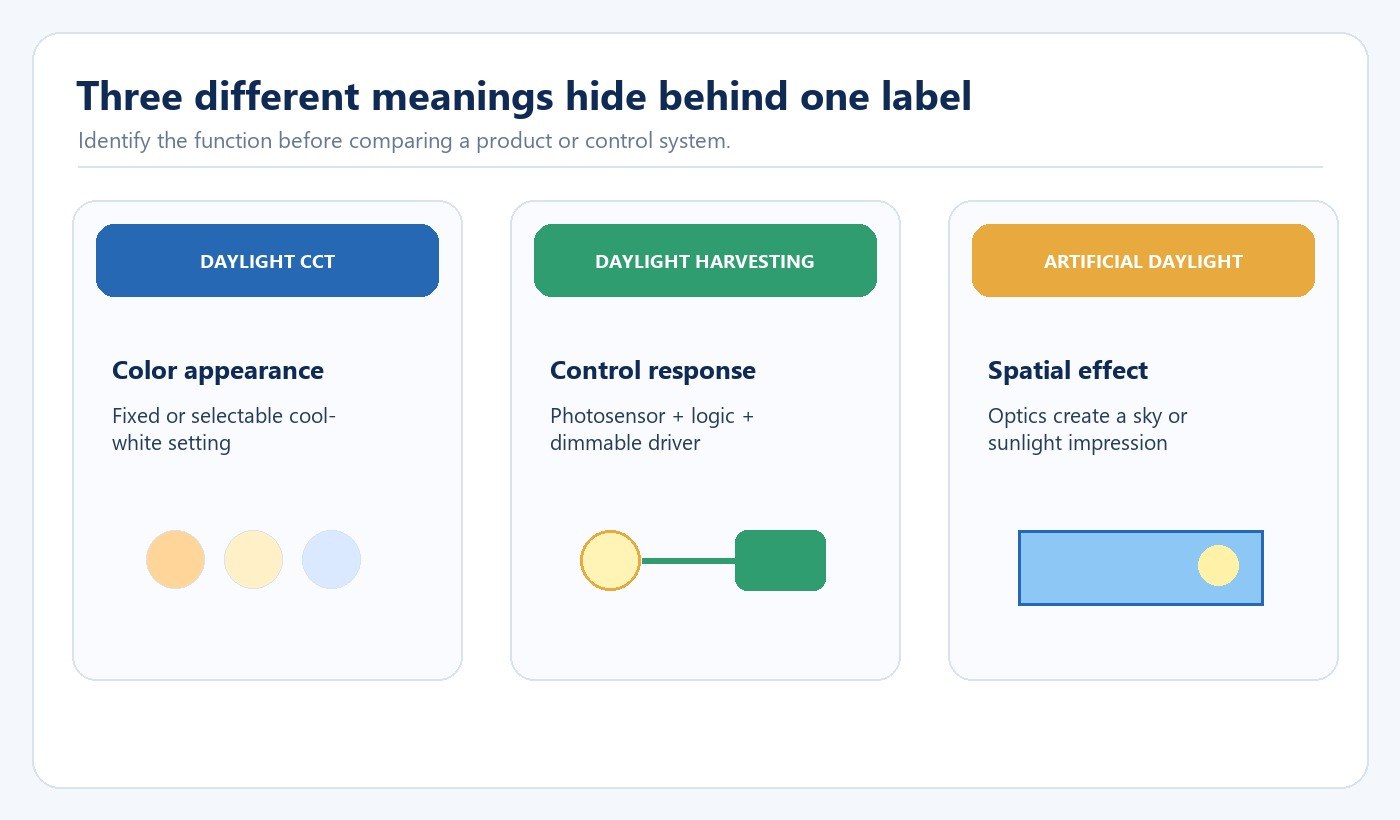 Three different meanings hide behind one label

Identify the function before comparing a product or control system.

DAYLIGHT CCT

Color appearance

Fixed or selectable cool-white setting

DAYLIGHT HARVESTING

Control response

Photosensor + logic + dimmable driver

ARTIFICIAL DAYLIGHT

Spatial effect

Optics create a sky or sunlight impression